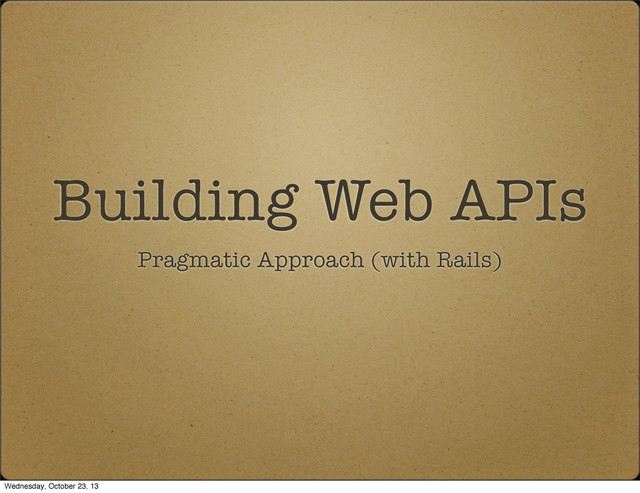 Building Web APIs

Pragmatic Approach (with Rails)

Wednesday, October 23, 13